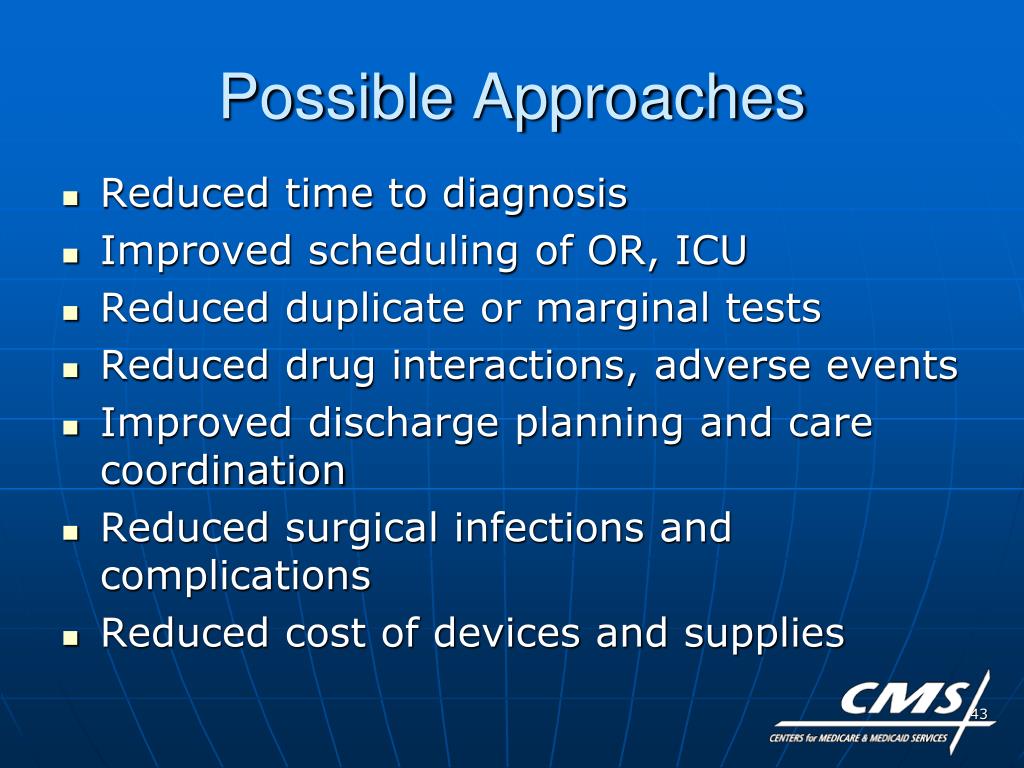 Possible Approaches

- Reduced time to diagnosis
- Improved scheduling of OR, ICU
- Reduced duplicate or marginal tests
- Reduced drug interactions, adverse events
- Improved discharge planning and care coordination
- Reduced surgical infections and complications
- Reduced cost of devices and supplies

CMS
CENTERS for MEDICARE & MEDICAID SERVICES
43